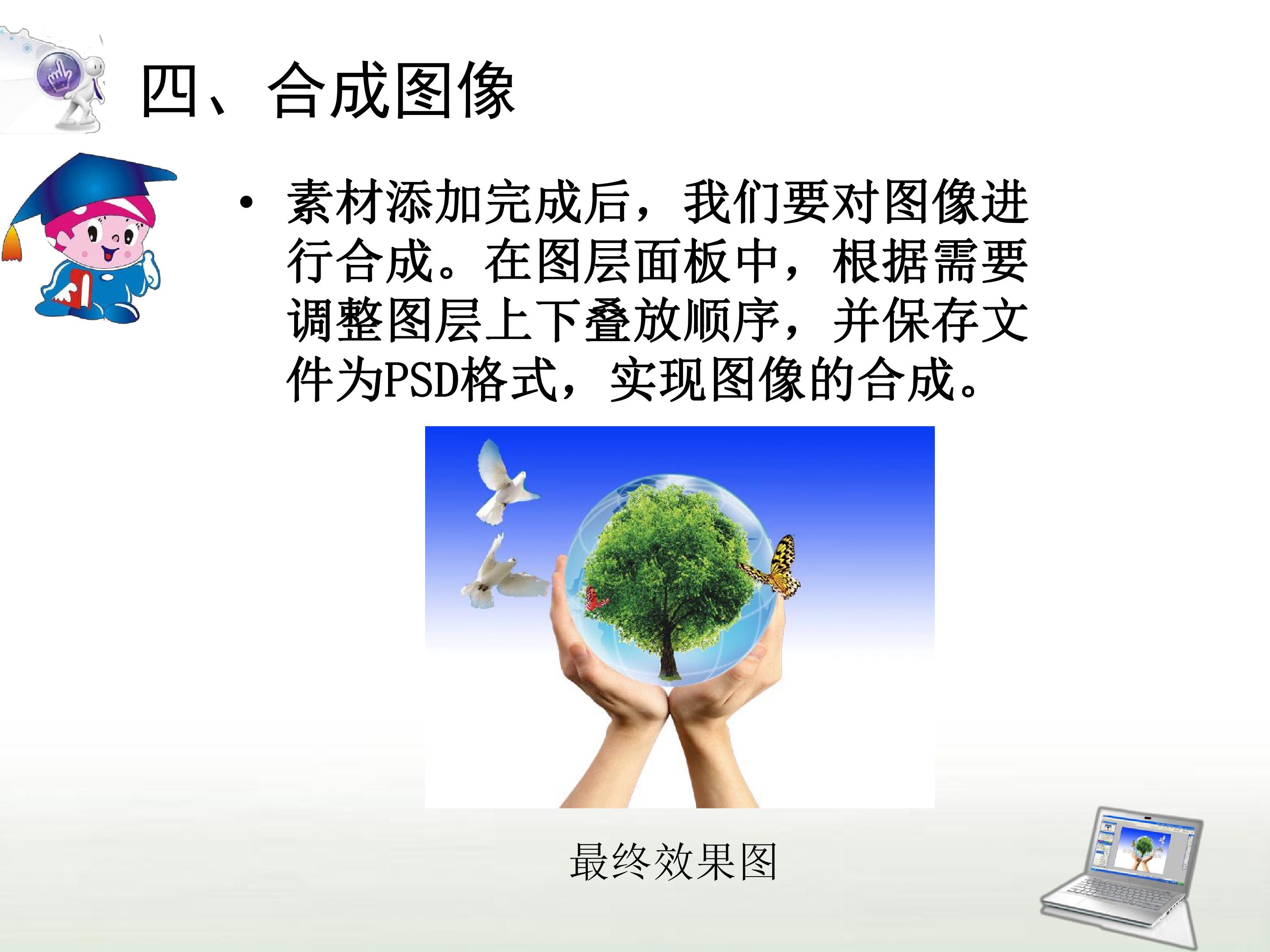 四、合成图像

• 素材添加完成后，我们要对图像进行合成。在图层面板中，根据需要调整图层上下叠放顺序，并保存文件为PSD格式，实现图像的合成。

最终效果图